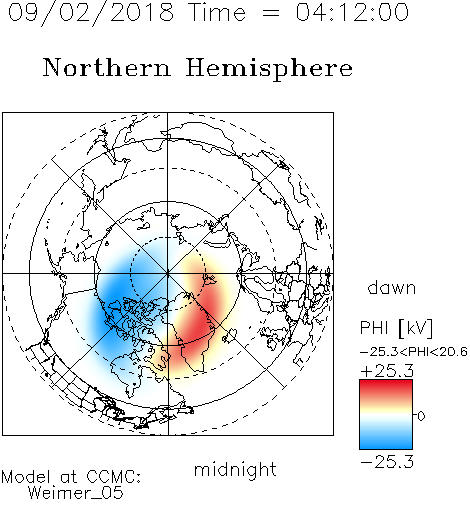 09/02/2018 Time = 04:12:00

Northern Hemisphere

dawn

PHI [kV]

-25.3<PHI<20.6

+25.3

0

-25.3

midnight

Model at CCMC:
Weimer_05